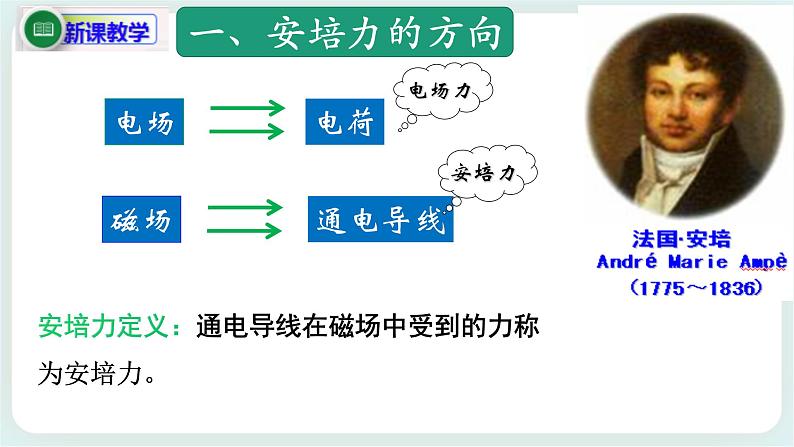 新课教学

一、安培力的方向

电场 电荷 电场力

磁场 通电导线 安培力

法国·安培
André Marie Ampè
(1775～1836)

安培力定义：通电导线在磁场中受到的力称为安培力。